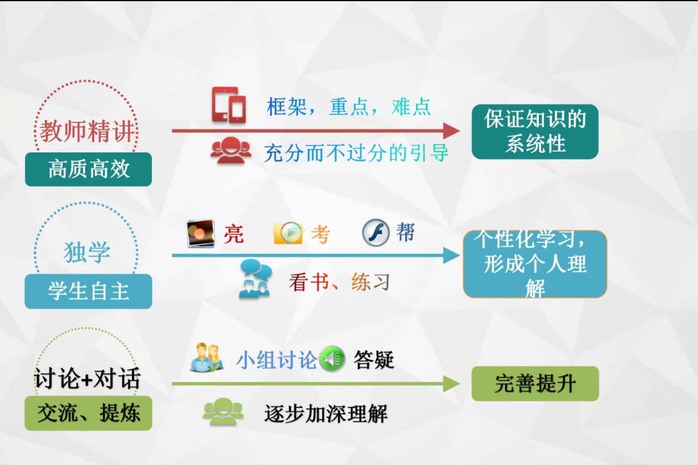 教师精讲

高质高效

框架，重点，难点

充分而不过分的引导

保证知识的系统性

独学

学生自主

亮 考 帮

看书、练习

个性化学习，形成个人理解

讨论+对话

交流、提炼

小组讨论 答疑

逐步加深理解

完善提升